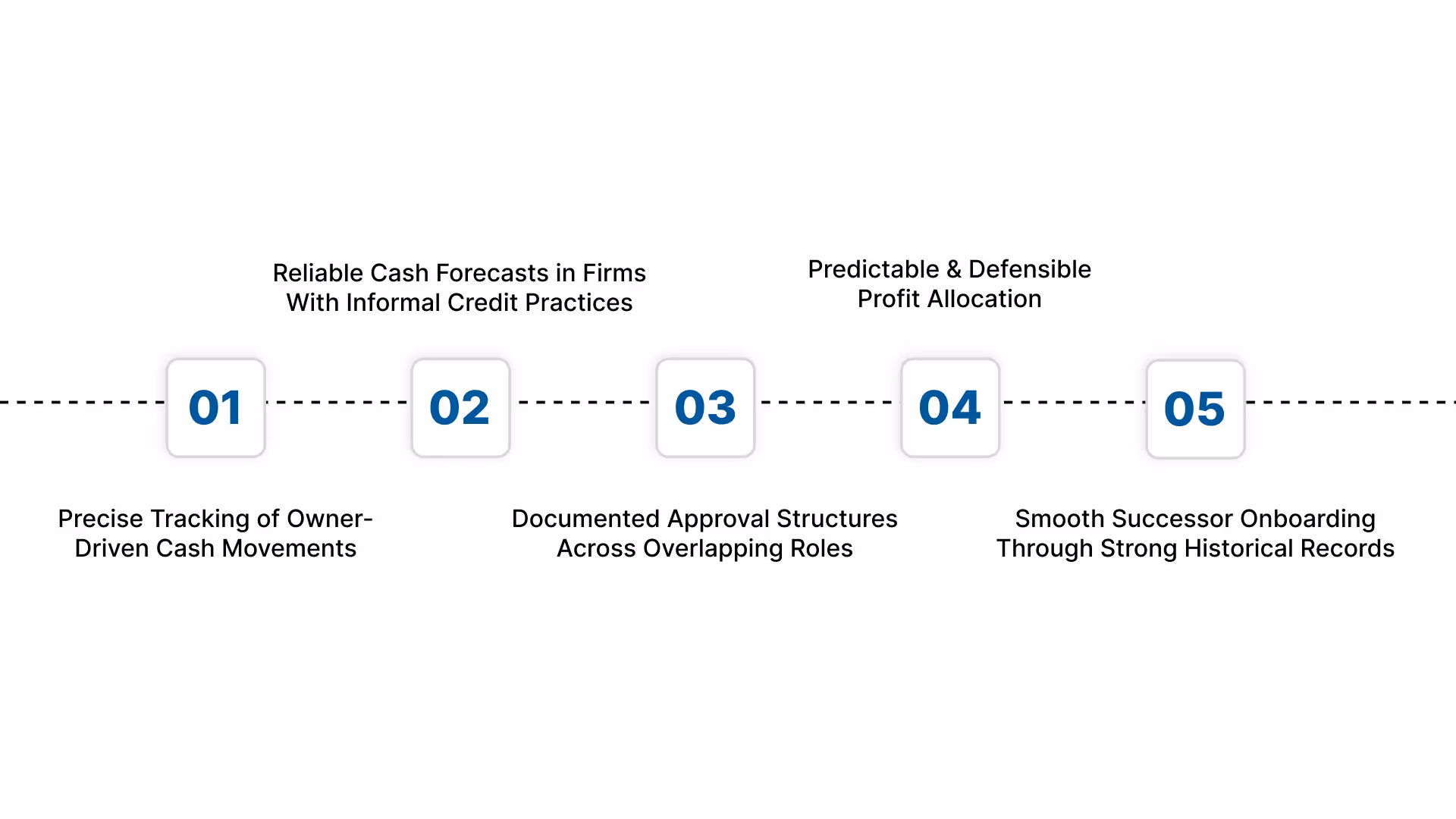 01

Precise Tracking of Owner-Driven Cash Movements

02

Reliable Cash Forecasts in Firms With Informal Credit Practices

03

Documented Approval Structures Across Overlapping Roles

04

Predictable & Defensible Profit Allocation

05

Smooth Successor Onboarding Through Strong Historical Records